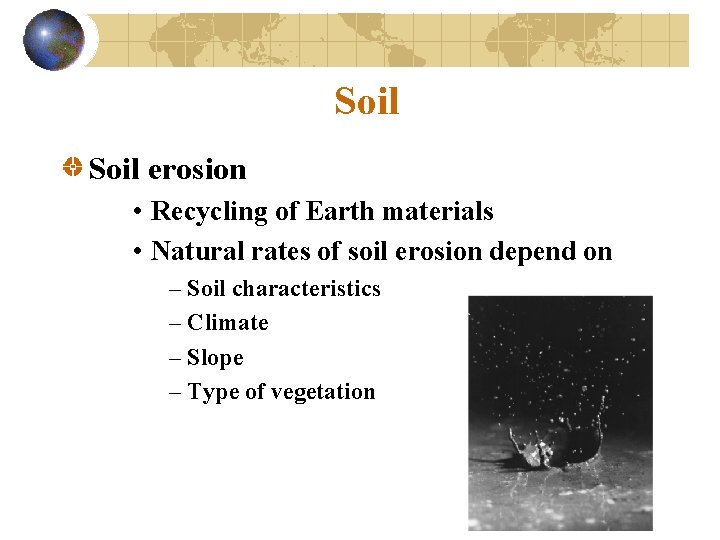 Soil

Soil erosion

• Recycling of Earth materials

• Natural rates of soil erosion depend on

– Soil characteristics

– Climate

– Slope

– Type of vegetation